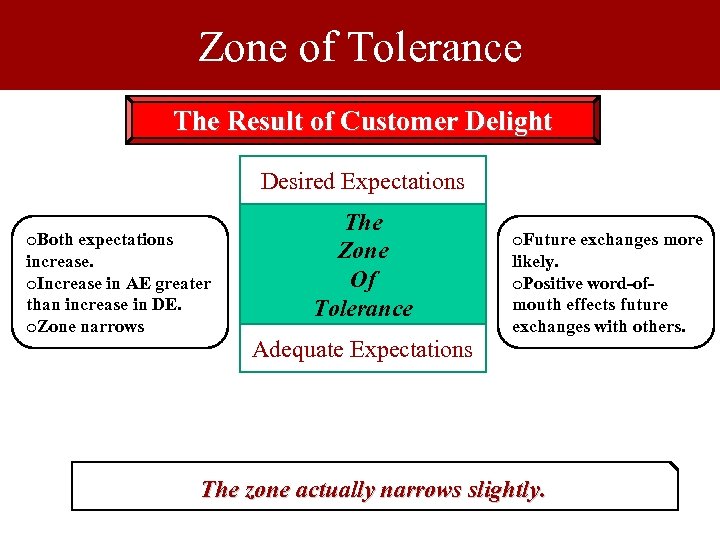 Zone of Tolerance

The Result of Customer Delight

oBoth expectations increase.
oIncrease in AE greater than increase in DE.
oZone narrows

Desired Expectations

The Zone Of Tolerance

Adequate Expectations

oFuture exchanges more likely.
oPositive word-of-mouth effects future exchanges with others.

The zone actually narrows slightly.